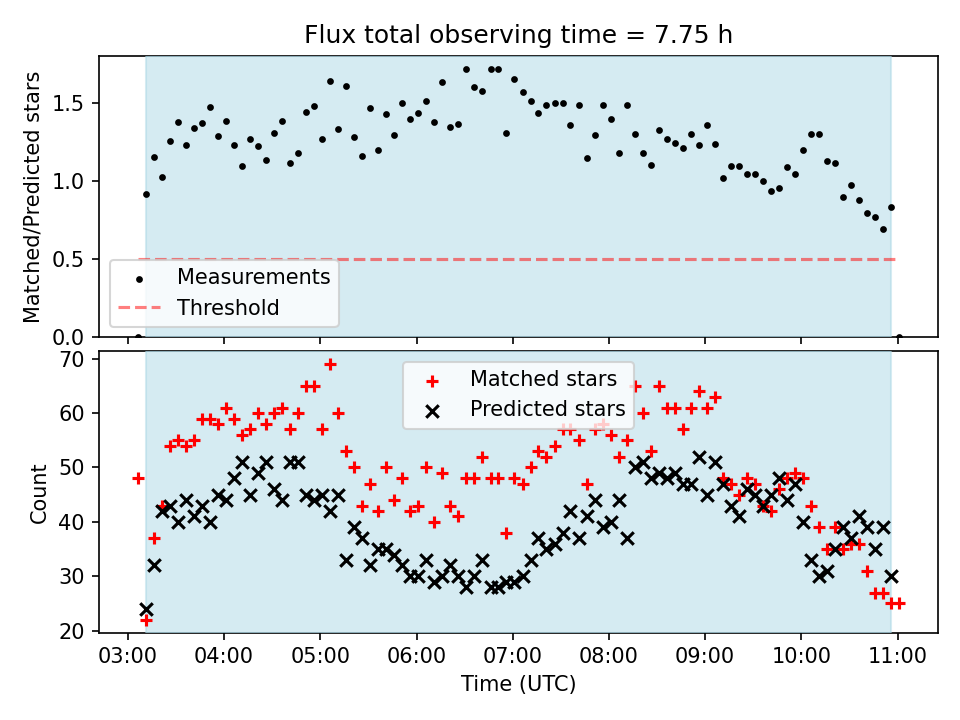 Flux total observing time = 7.75 h

Matched/Predicted stars

1.5
1.0
0.5
0.0

Measurements
Threshold

Count

70
60
50
40
30
20

Matched stars
Predicted stars

03:00 04:00 05:00 06:00 07:00 08:00 09:00 10:00 11:00

Time (UTC)